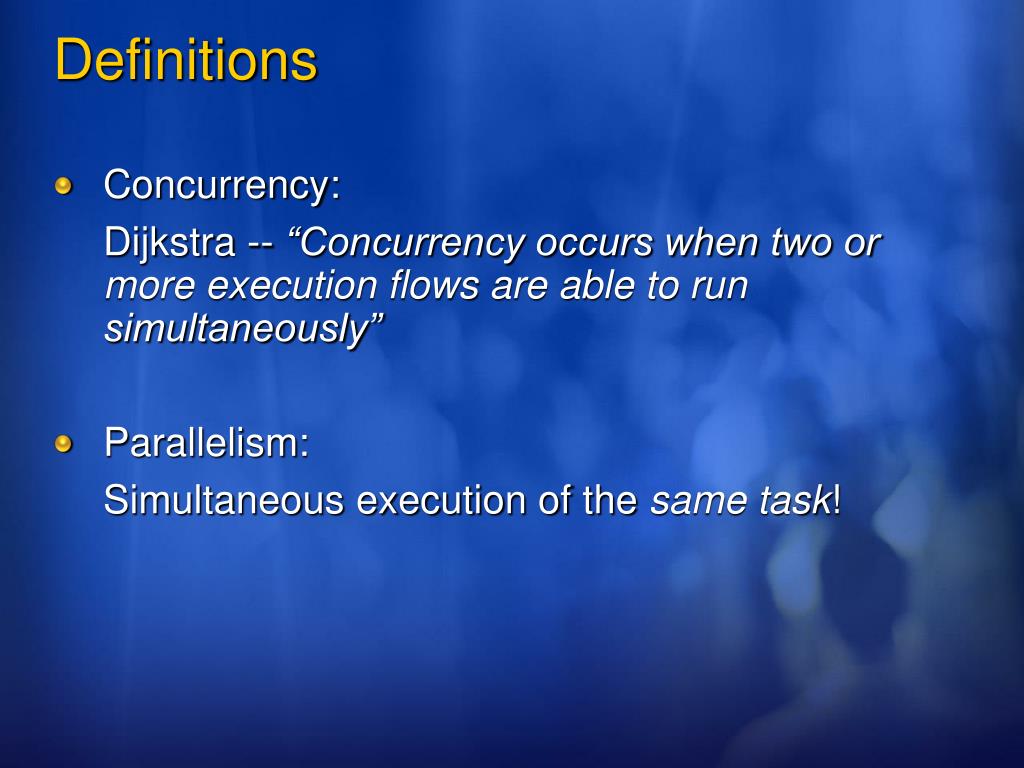 Definitions

Concurrency:

Dijkstra -- “Concurrency occurs when two or more execution flows are able to run simultaneously”

Parallelism:

Simultaneous execution of the same task!